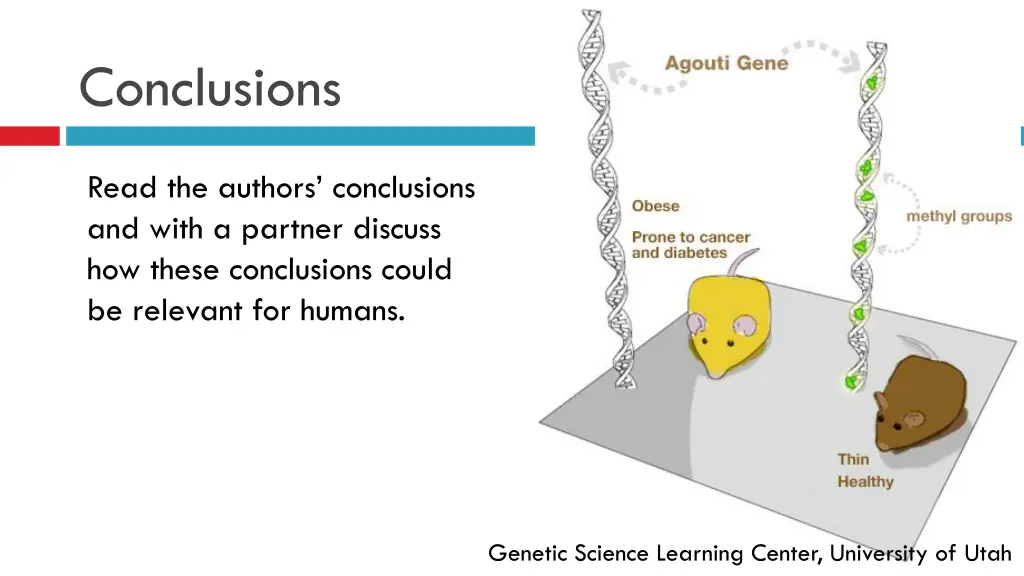 Conclusions

Read the authors' conclusions and with a partner discuss how these conclusions could be relevant for humans.

Agouti Gene

Obese

Prone to cancer and diabetes

methyl groups

Thin

Healthy

Genetic Science Learning Center, University of Utah